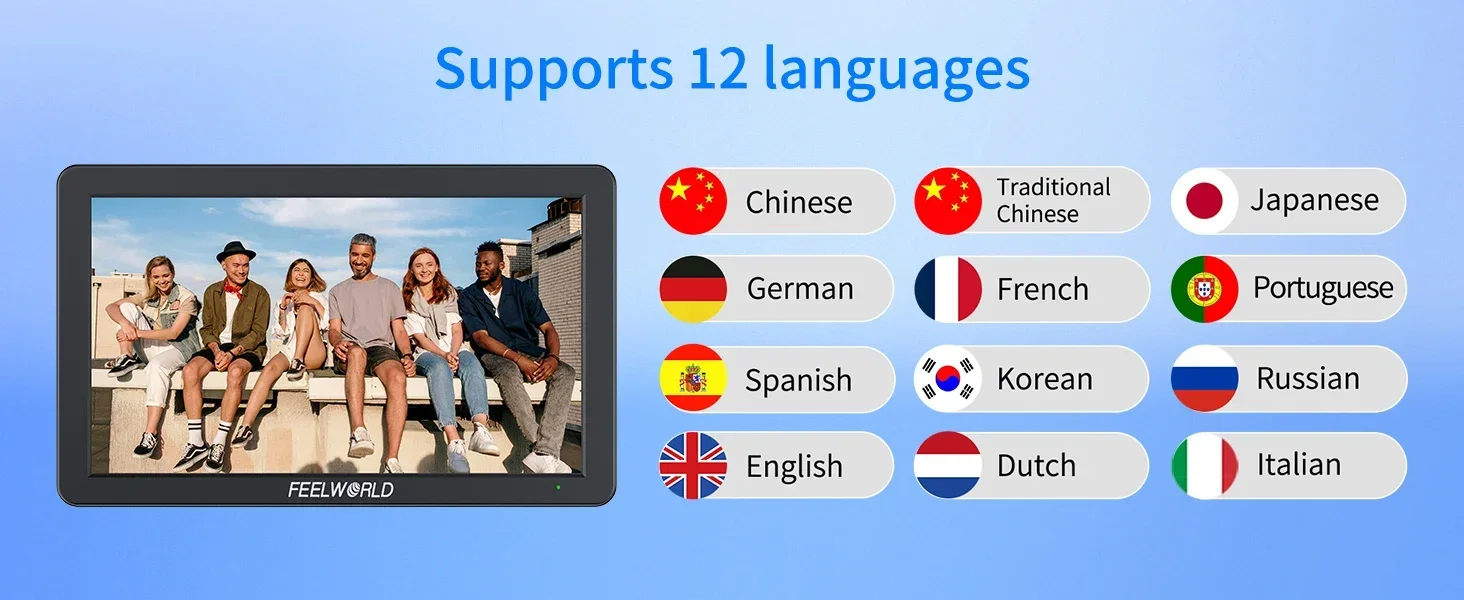 Supports 12 languages

FEELWORLD

Chinese
Traditional Chinese
Japanese
German
French
Portuguese
Spanish
Korean
Russian
English
Dutch
Italian